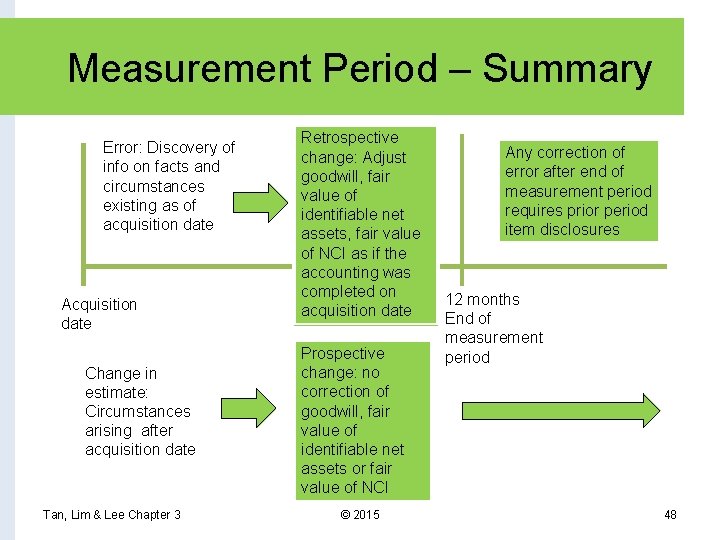 Measurement Period – Summary

Error: Discovery of info on facts and circumstances existing as of acquisition date

Retrospective change: Adjust goodwill, fair value of identifiable net assets, fair value of NCI as if the accounting was completed on acquisition date

Any correction of error after end of measurement period requires prior period item disclosures

Acquisition date

12 months End of measurement period

Change in estimate: Circumstances arising after acquisition date

Prospective change: no correction of goodwill, fair value of identifiable net assets or fair value of NCI

Tan, Lim & Lee Chapter 3

© 2015

48